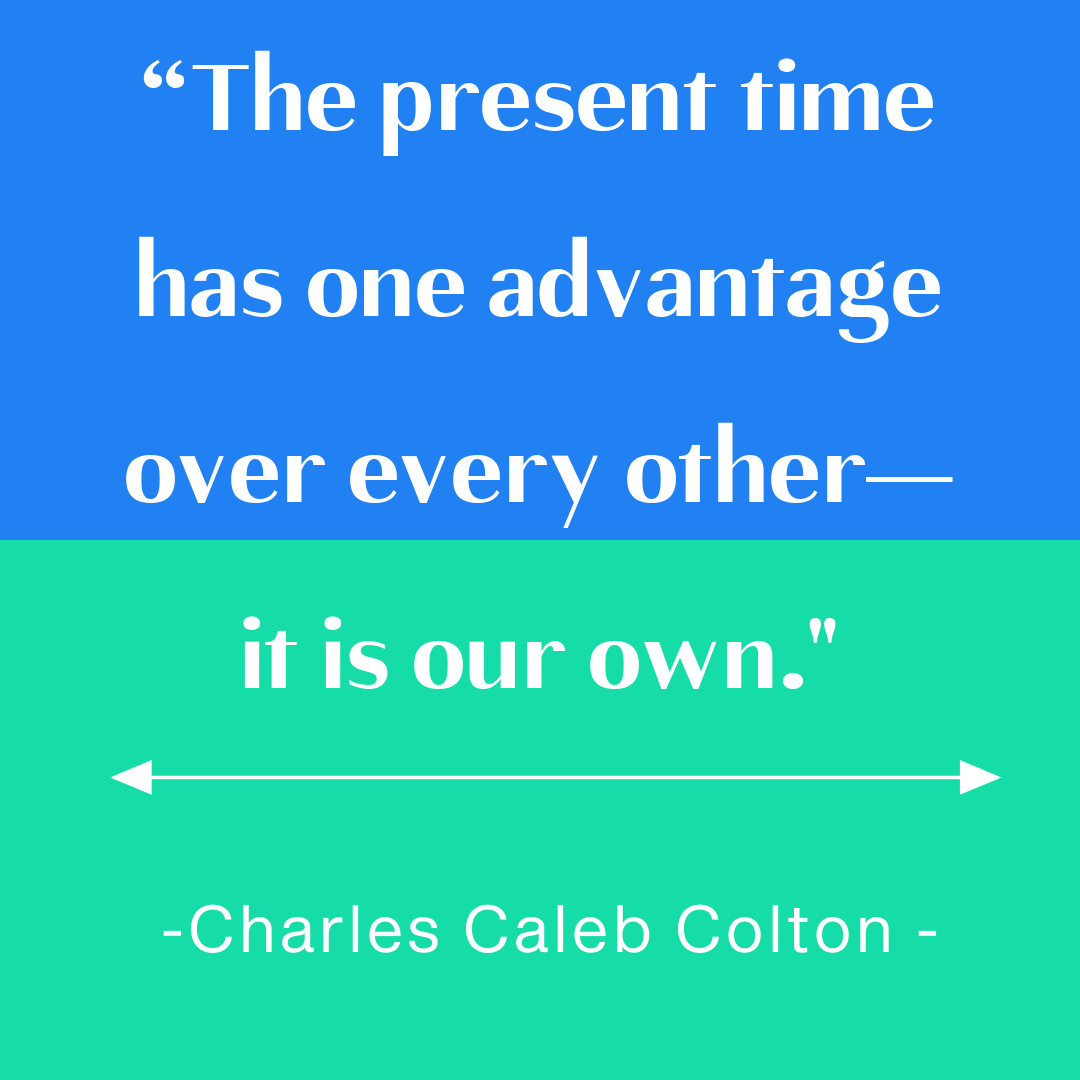 “The present time has one advantage over every other—

it is our own."

-Charles Caleb Colton -